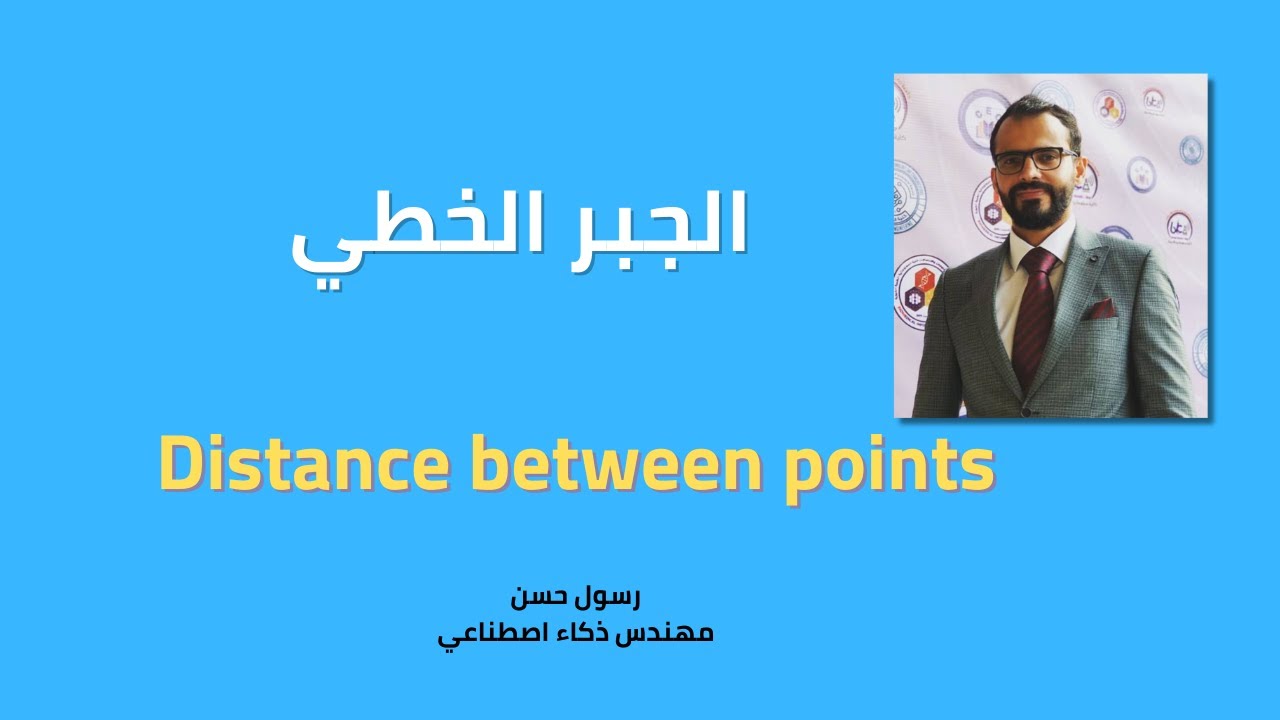 الجبر الخطي

Distance between points

رسول حسن
مهندس ذكاء اصطناعي